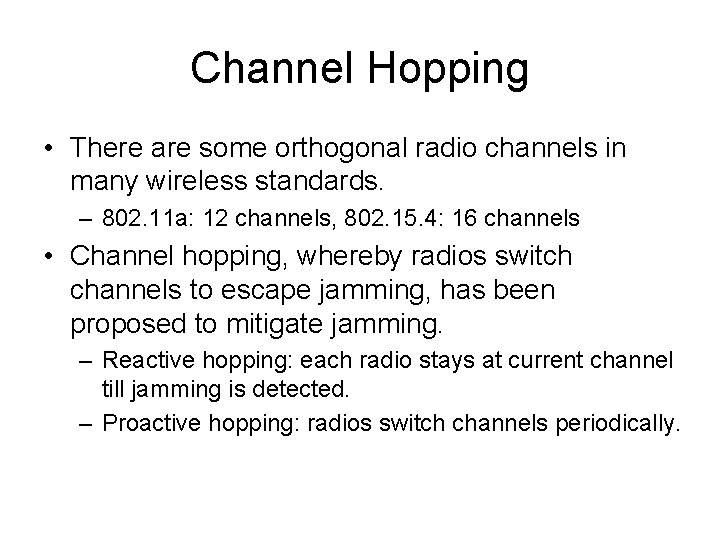 Channel Hopping

• There are some orthogonal radio channels in many wireless standards.
– 802.11a: 12 channels, 802.15.4: 16 channels

• Channel hopping, whereby radios switch channels to escape jamming, has been proposed to mitigate jamming.
– Reactive hopping: each radio stays at current channel till jamming is detected.
– Proactive hopping: radios switch channels periodically.